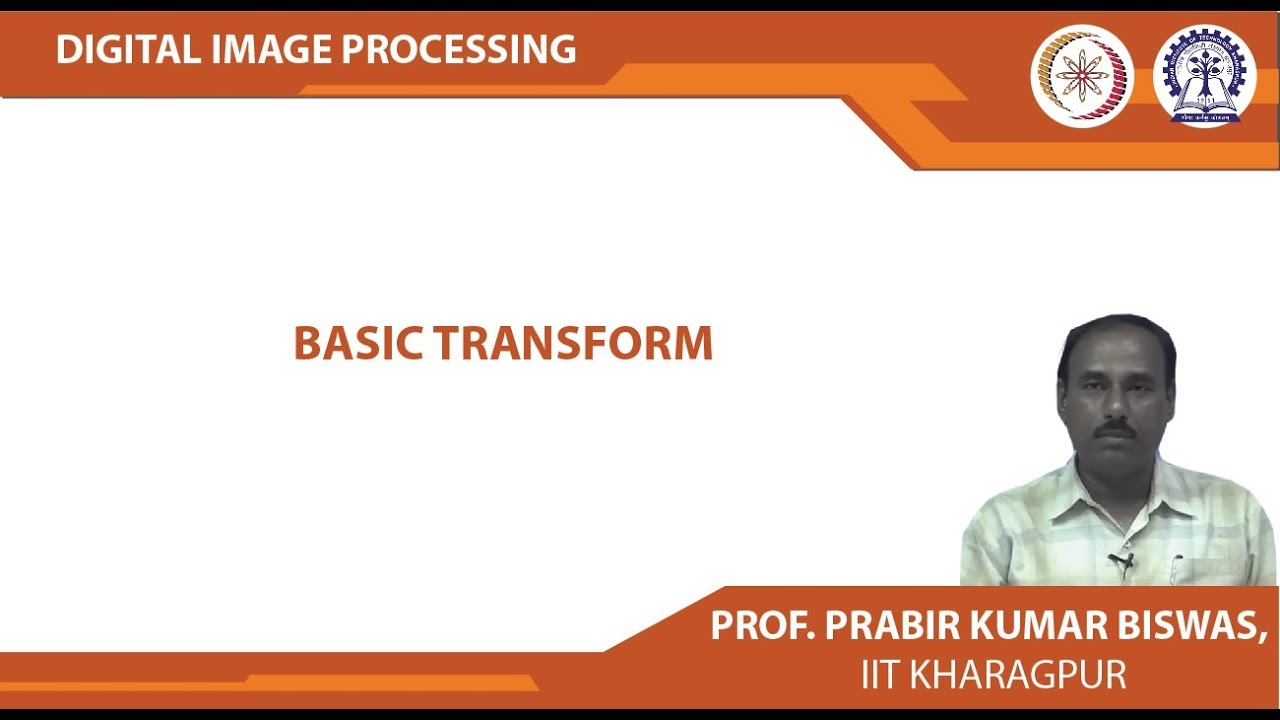 DIGITAL IMAGE PROCESSING

BASIC TRANSFORM

PROF. PRABIR KUMAR BISWAS,
IIT KHARAGPUR